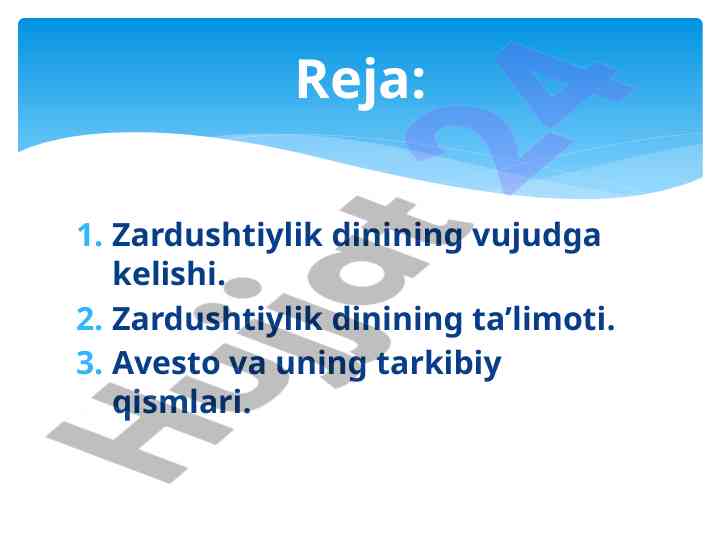 Reja:

1. Zardushtiylik dinining vujudga kelishi.
2. Zardushtiylik dinining ta’limoti.
3. Avesto va uning tarkibiy qismlari.

Hujjat 24